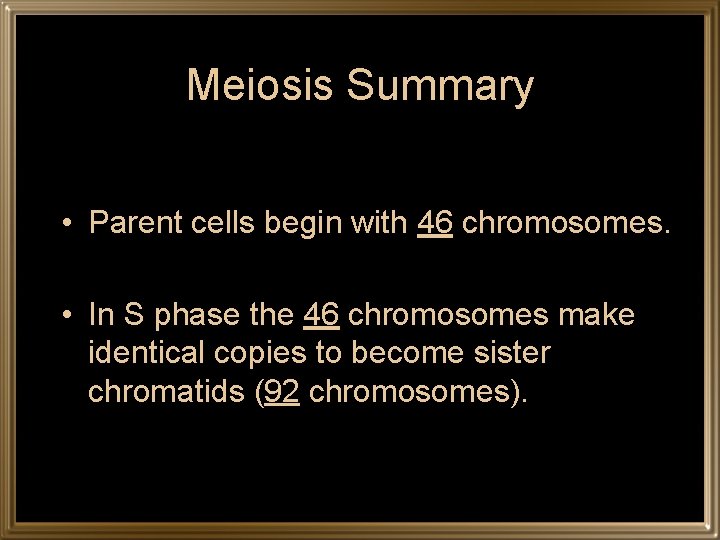 Meiosis Summary

• Parent cells begin with 46 chromosomes.

• In S phase the 46 chromosomes make identical copies to become sister chromatids (92 chromosomes).